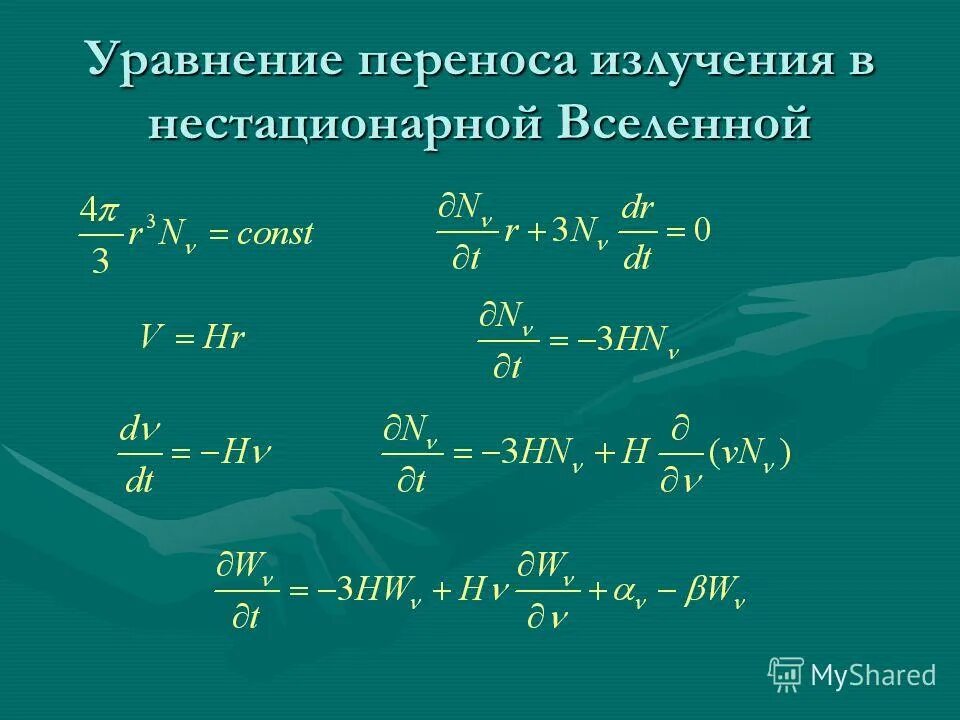 Уравнение переноса излучения в нестационарной Вселенной

$\frac{4\pi}{3} r^3 N_\nu = const$

$\frac{\partial N_\nu}{\partial t} r + 3N_\nu \frac{dr}{dt} = 0$

$V = Hr$

$\frac{\partial N_\nu}{\partial t} = -3HN_\nu$

$\frac{d\nu}{dt} = -H\nu$

$\frac{\partial N_\nu}{\partial t} = -3HN_\nu + H\frac{\partial}{\partial \nu}(\nu N_\nu)$

$\frac{\partial W_\nu}{\partial t} = -3HW_\nu + H\nu\frac{\partial W_\nu}{\partial \nu} + \alpha_\nu - \beta W_\nu$

MyShared